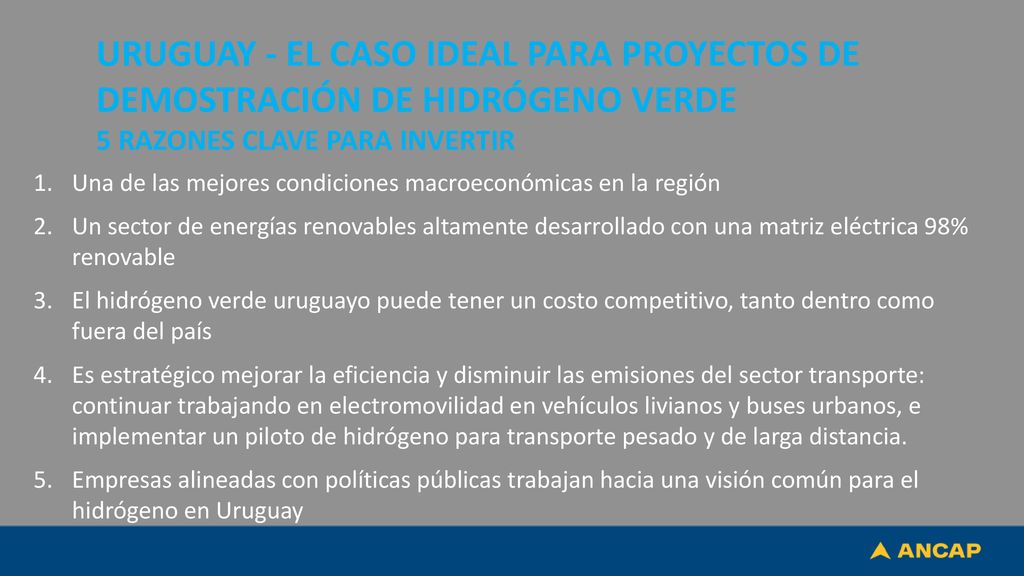 URUGUAY - EL CASO IDEAL PARA PROYECTOS DE DEMOSTRACIÓN DE HIDRÓGENO VERDE
5 RAZONES CLAVE PARA INVERTIR

1. Una de las mejores condiciones macroeconómicas en la región
2. Un sector de energías renovables altamente desarrollado con una matriz eléctrica 98% renovable
3. El hidrógeno verde uruguayo puede tener un costo competitivo, tanto dentro como fuera del país
4. Es estratégico mejorar la eficiencia y disminuir las emisiones del sector transporte: continuar trabajando en electromovilidad en vehículos livianos y buses urbanos, e implementar un piloto de hidrógeno para transporte pesado y de larga distancia.
5. Empresas alineadas con políticas públicas trabajan hacia una visión común para el hidrógeno en Uruguay

ANCAP